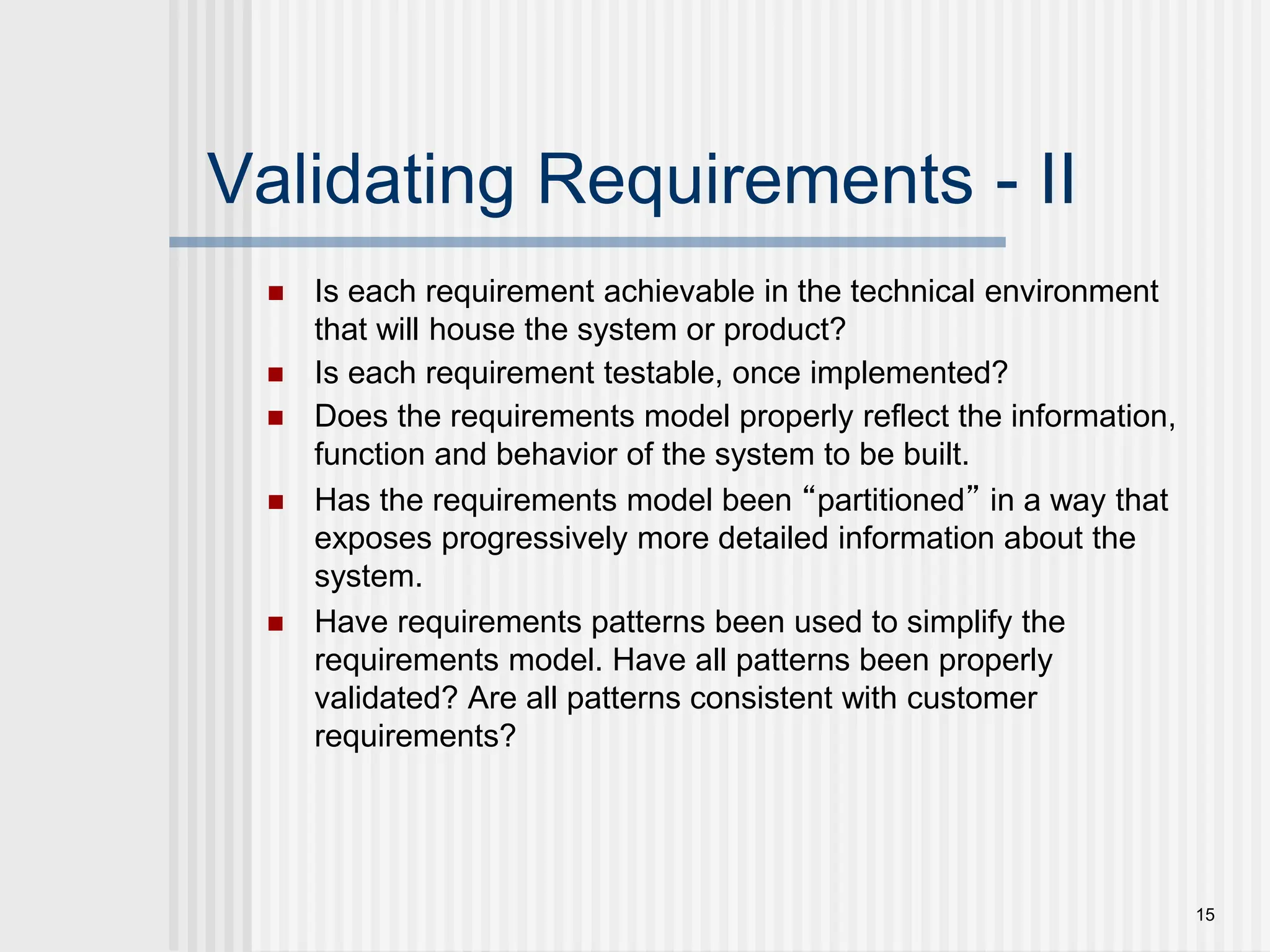 Validating Requirements - II

- Is each requirement achievable in the technical environment that will house the system or product?
- Is each requirement testable, once implemented?
- Does the requirements model properly reflect the information, function and behavior of the system to be built.
- Has the requirements model been “partitioned” in a way that exposes progressively more detailed information about the system.
- Have requirements patterns been used to simplify the requirements model. Have all patterns been properly validated? Are all patterns consistent with customer requirements?

15